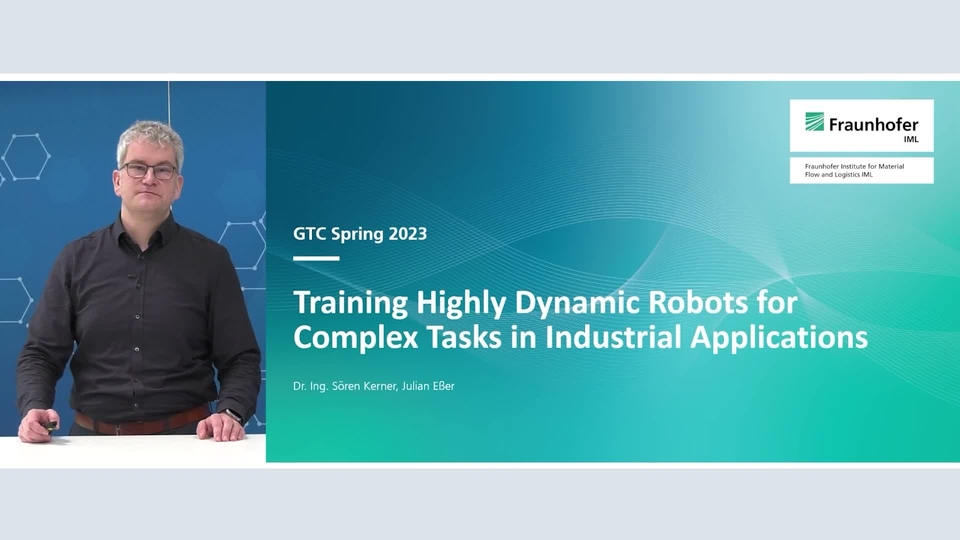 Fraunhofer
IML

Fraunhofer Institute for Material Flow and Logistics IML

GTC Spring 2023

Training Highly Dynamic Robots for Complex Tasks in Industrial Applications

Dr. Ing. Sören Kerner, Julian Eßer